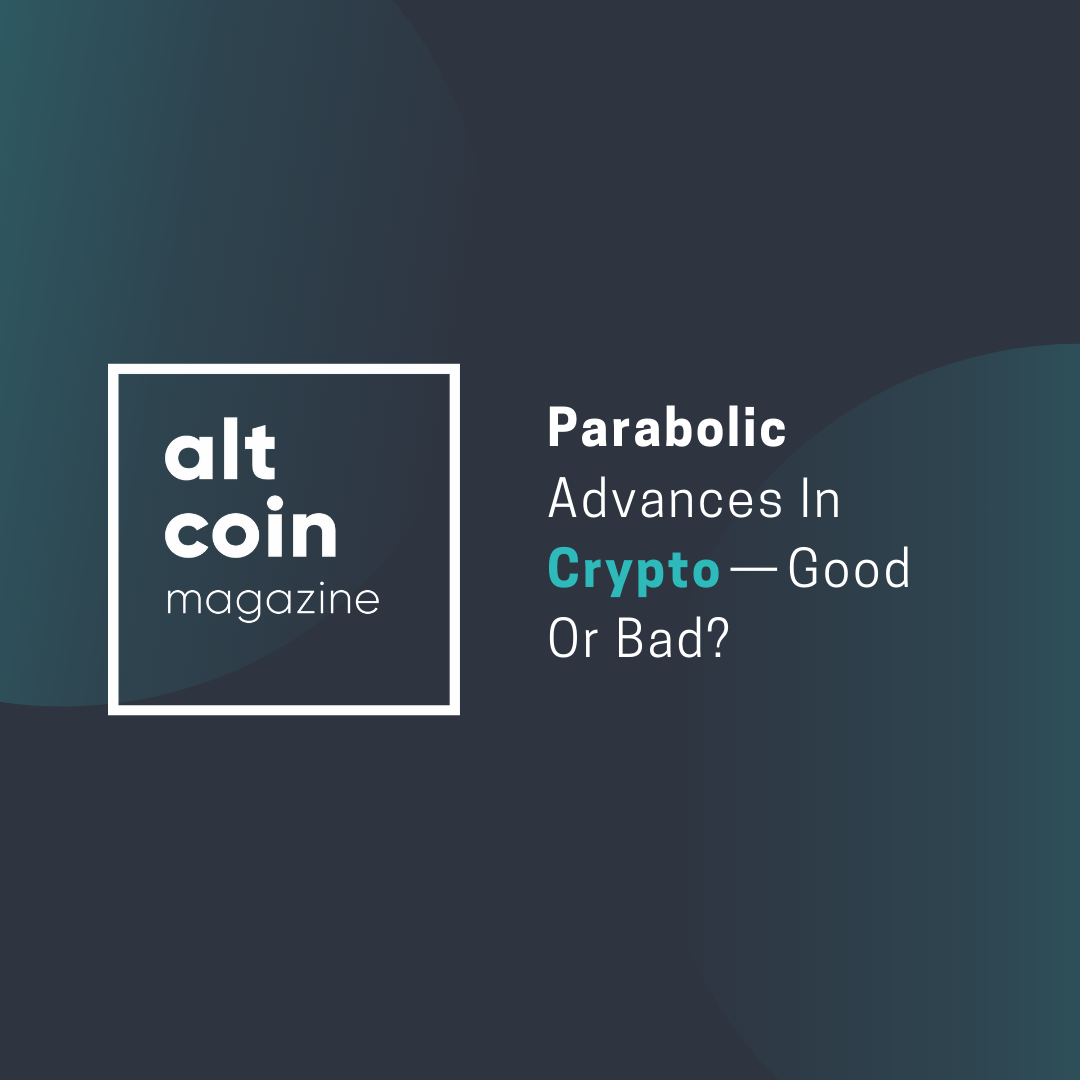 alt
coin
magazine

Parabolic Advances In Crypto — Good Or Bad?